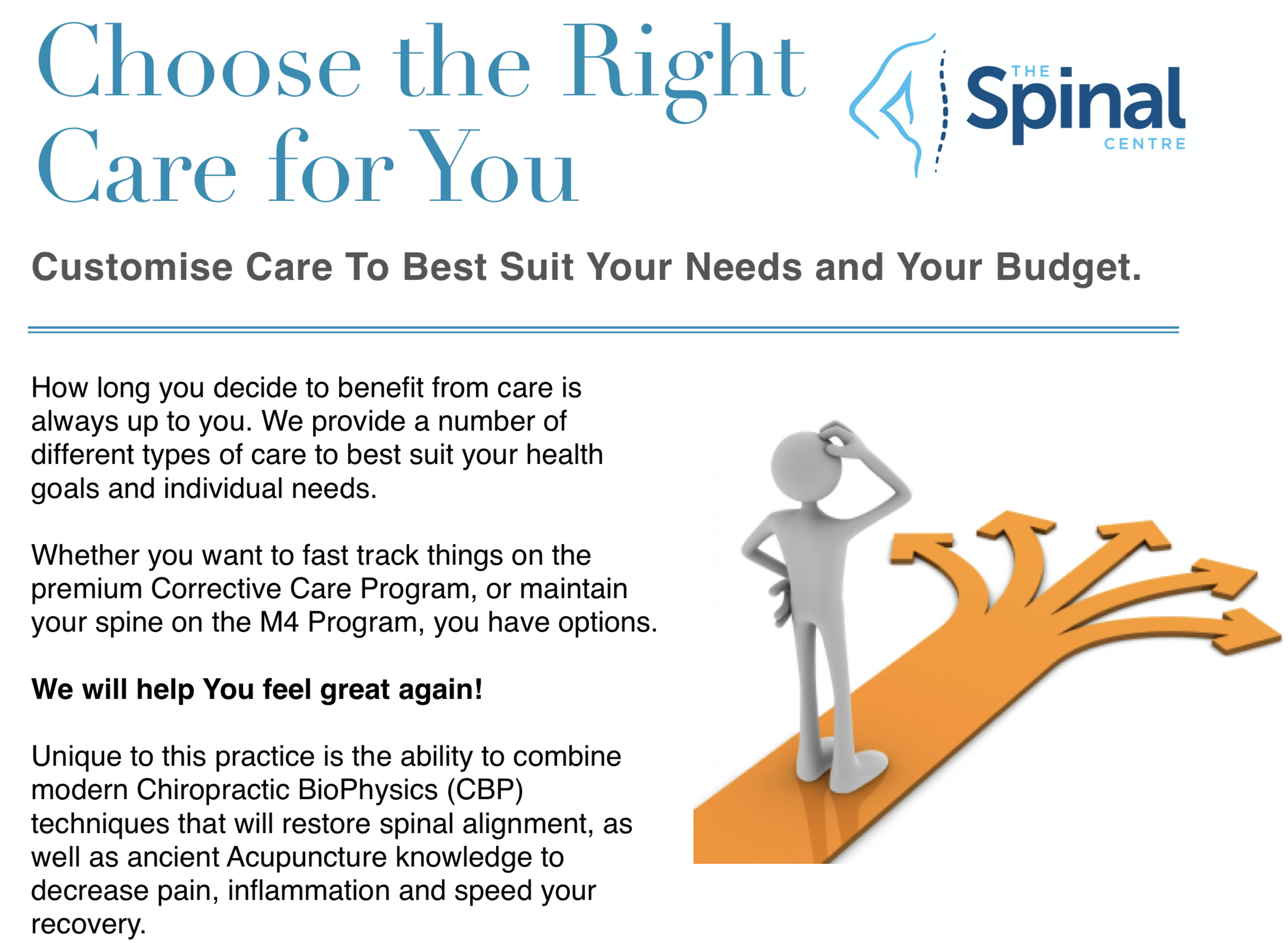 Choose the Right Care for You

THE Spinal CENTRE

Customise Care To Best Suit Your Needs and Your Budget.

How long you decide to benefit from care is always up to you. We provide a number of different types of care to best suit your health goals and individual needs.

Whether you want to fast track things on the premium Corrective Care Program, or maintain your spine on the M4 Program, you have options.

We will help You feel great again!

Unique to this practice is the ability to combine modern Chiropractic BioPhysics (CBP) techniques that will restore spinal alignment, as well as ancient Acupuncture knowledge to decrease pain, inflammation and speed your recovery.